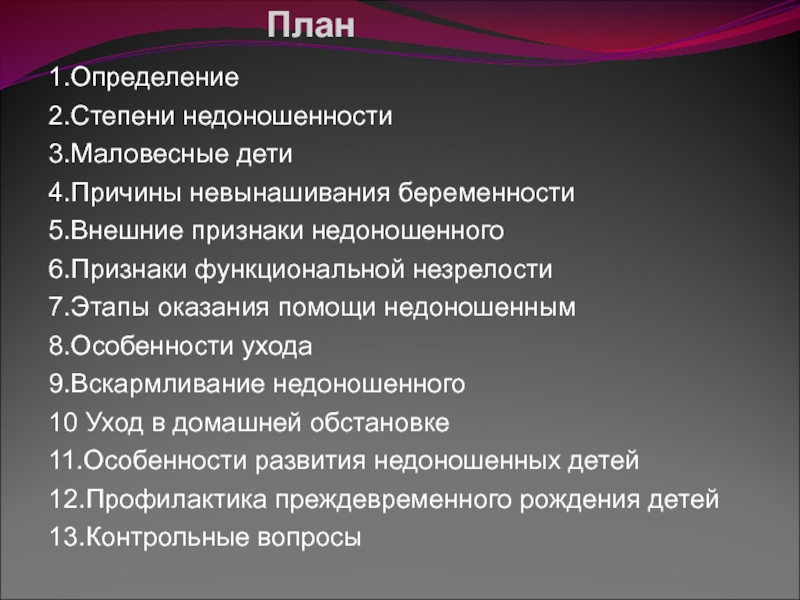 План

1.Определение
2.Степени недоношенности
3.Маловесные дети
4.Причины невынашивания беременности
5.Внешние признаки недоношенного
6.Признаки функциональной незрелости
7.Этапы оказания помощи недоношенным
8.Особенности ухода
9.Вскармливание недоношенного
10 Уход в домашней обстановке
11.Особенности развития недоношенных детей
12.Профилактика преждевременного рождения детей
13.Контрольные вопросы